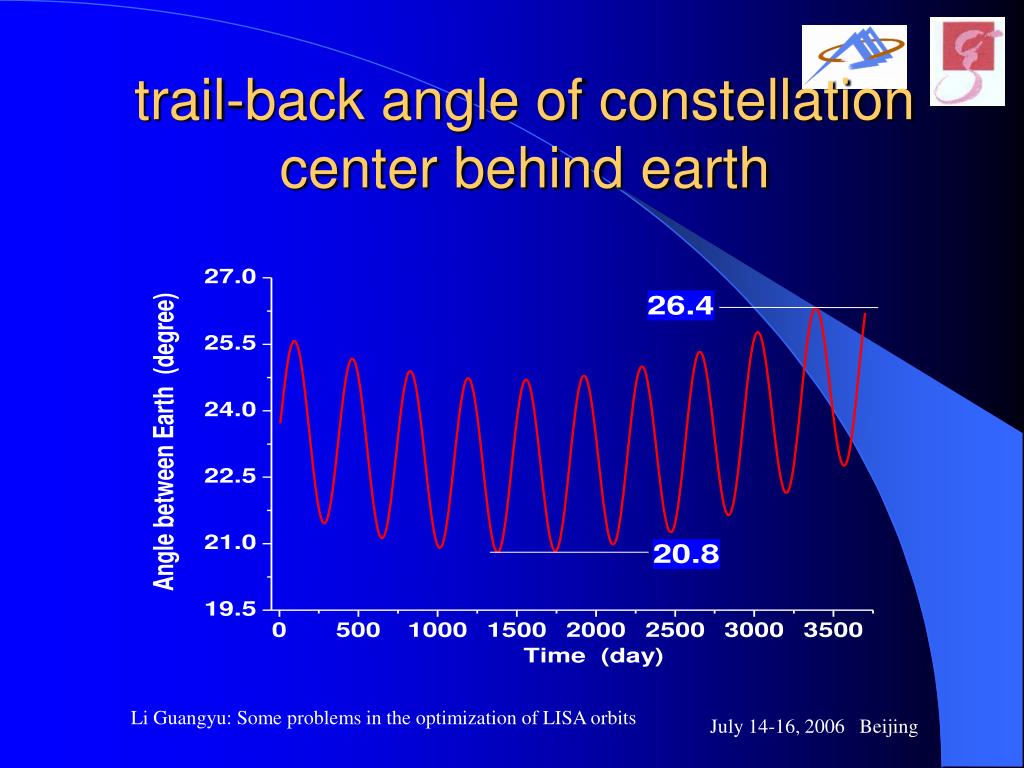 trail-back angle of constellation center behind earth

Angle between Earth (degree)

27.0
25.5
24.0
22.5
21.0
19.5

26.4
20.8

0 500 1000 1500 2000 2500 3000 3500
Time (day)

Li Guangyu: Some problems in the optimization of LISA orbits

July 14-16, 2006 Beijing